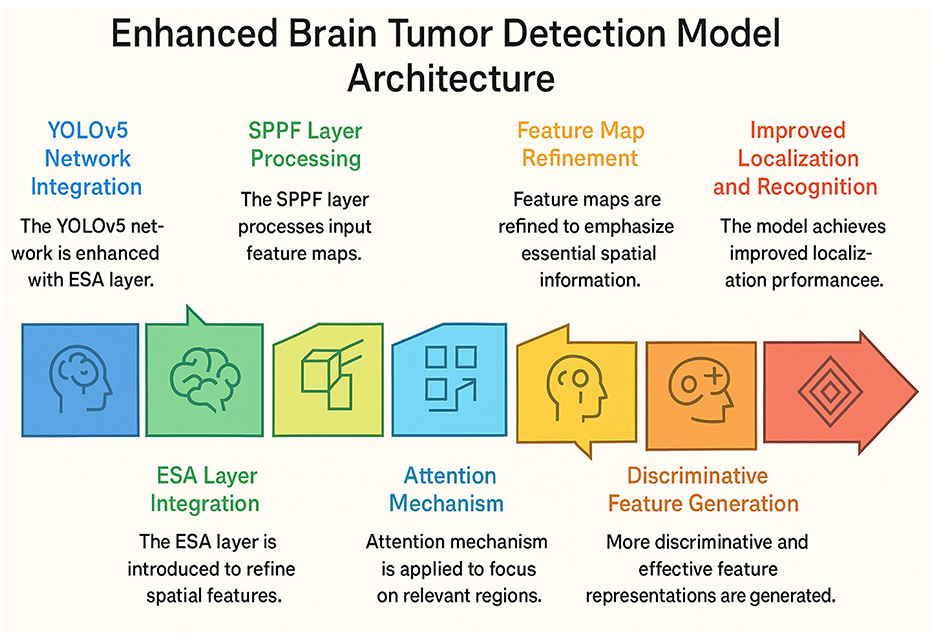 Enhanced Brain Tumor Detection Model Architecture

YOLOv5 Network Integration

The YOLOv5 network is enhanced with ESA layer.

SPPF Layer Processing

The SPPF layer processes input feature maps.

Feature Map Refinement

Feature maps are refined to emphasize essential spatial information.

Improved Localization and Recognition

The model achieves improved localization prformancee.

ESA Layer Integration

The ESA layer is introduced to refine spatial features.

Attention Mechanism

Attention mechanism is applied to focus on relevant regions.

Discriminative Feature Generation

More discriminative and effective feature representations are generated.